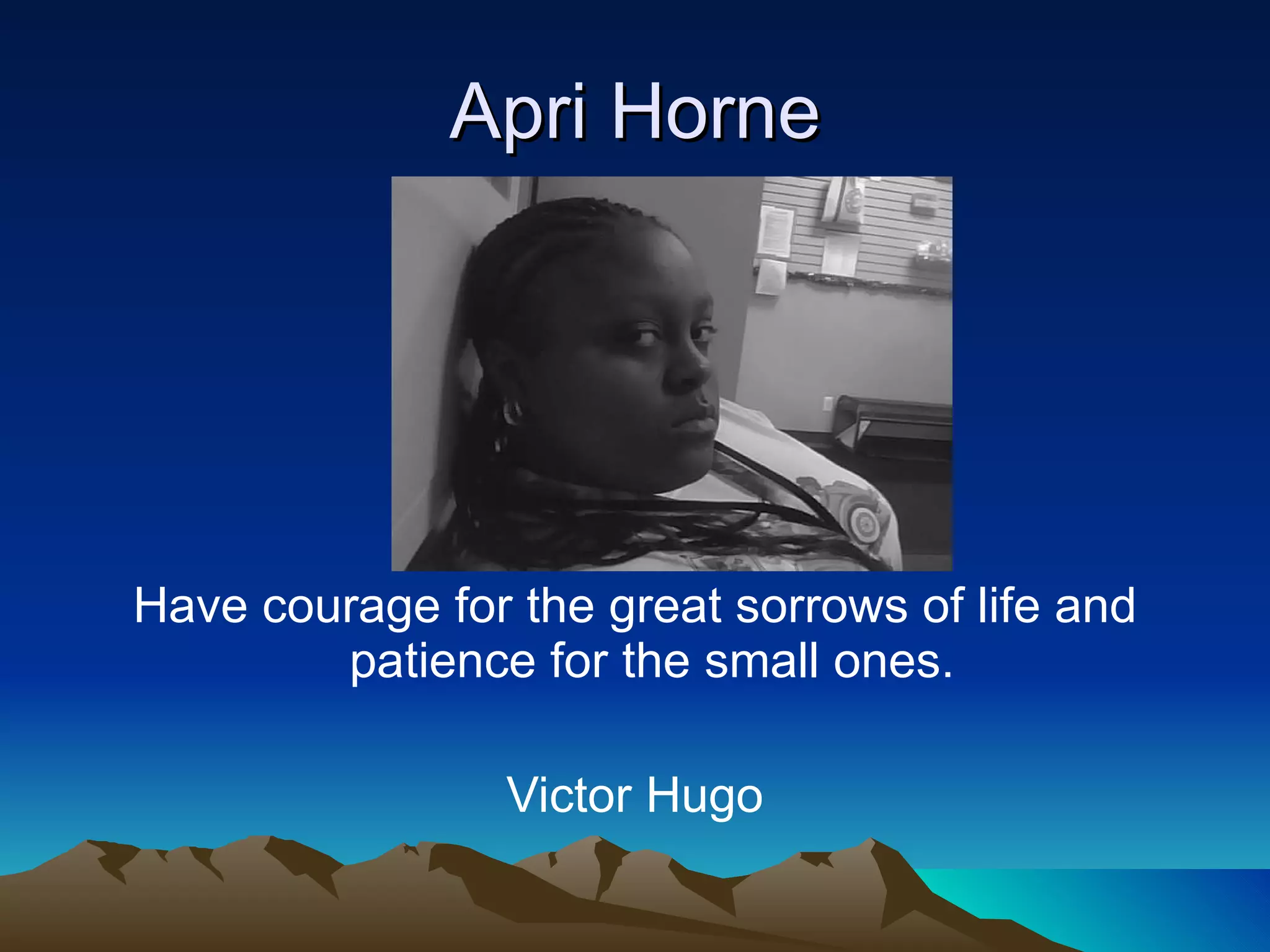 Apri Horne

Have courage for the great sorrows of life and patience for the small ones.

Victor Hugo